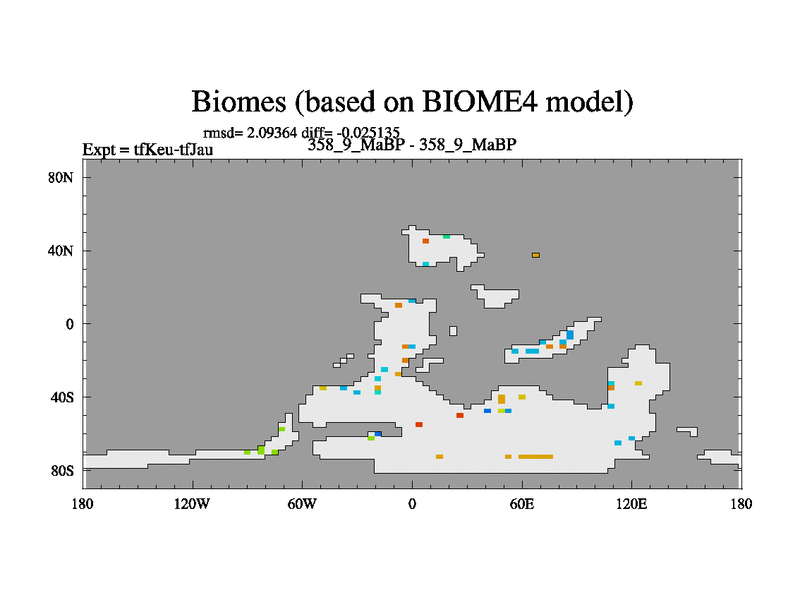 Biomes (based on BIOME4 model)

rmsd= 2.09364 diff= -0.025135

Expt = tfKeu-tfJau

358_9_MaBP - 358_9_MaBP

80N

40N

0

40S

80S

180

120W

60W

0

60E

120E

180